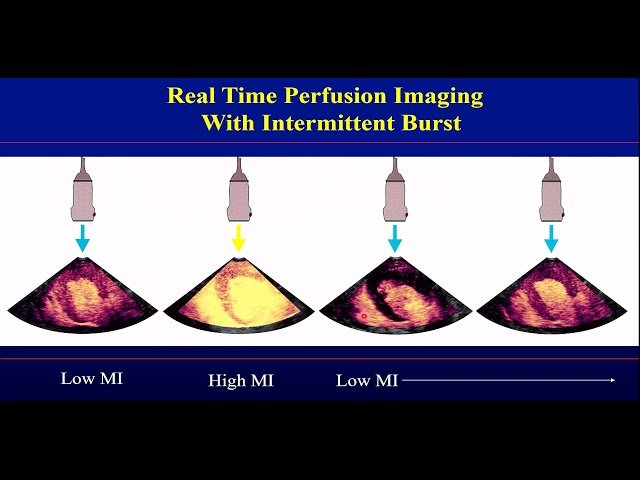 Real Time Perfusion Imaging
With Intermittent Burst

Low MI

High MI

Low MI